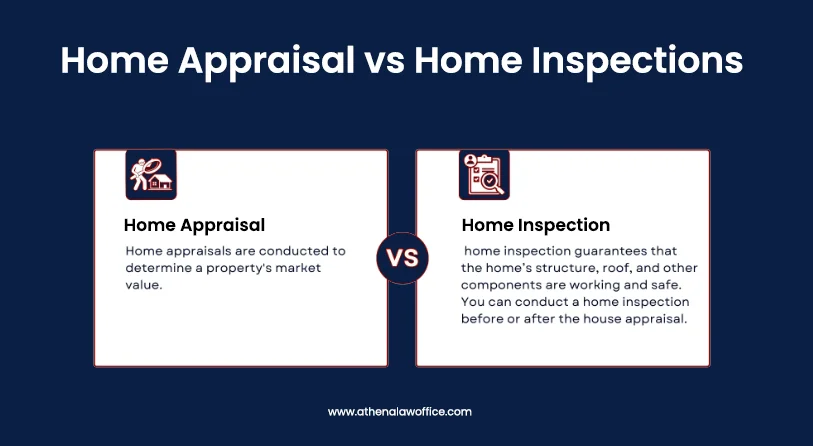 Home Appraisal vs Home Inspections

Home Appraisal

Home appraisals are conducted to determine a property's market value.

VS

Home Inspection

home inspection guarantees that the home's structure, roof, and other components are working and safe. You can conduct a home inspection before or after the house appraisal.

www.athenalawoffice.com